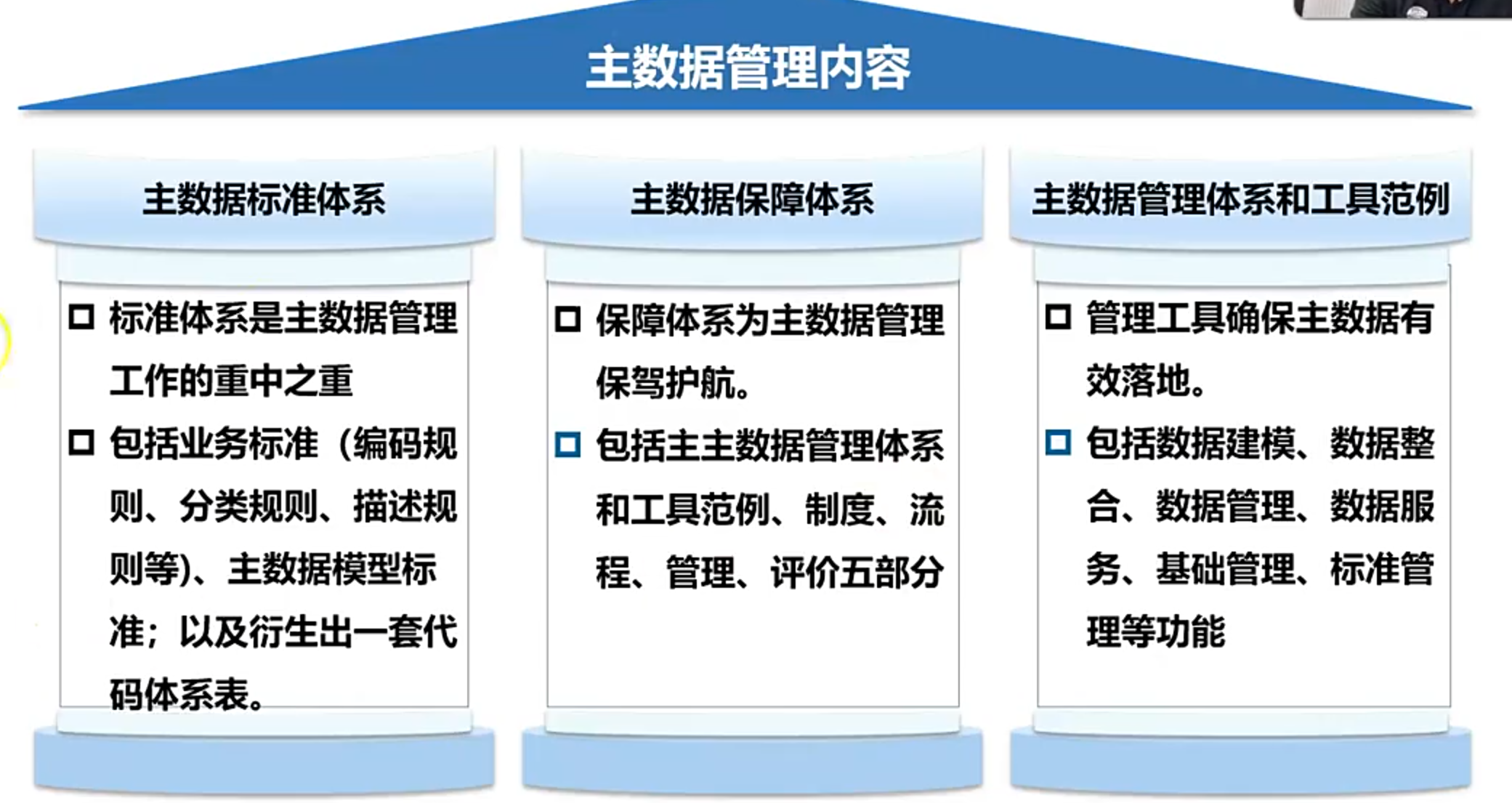 主数据管理内容

主数据标准体系

□ 标准体系是主数据管理工作的重中之重

□ 包括业务标准（编码规则、分类规则、描述规则等）、主数据模型标准；以及衍生出一套代码体系表。

主数据保障体系

□ 保障体系为主数据管理保驾护航。

□ 包括主主数据管理体系和工具范例、制度、流程、管理、评价五部分

主数据管理体系和工具范例

□ 管理工具确保主数据有效落地。

□ 包括数据建模、数据整合、数据管理、数据服务、基础管理、标准管理等功能